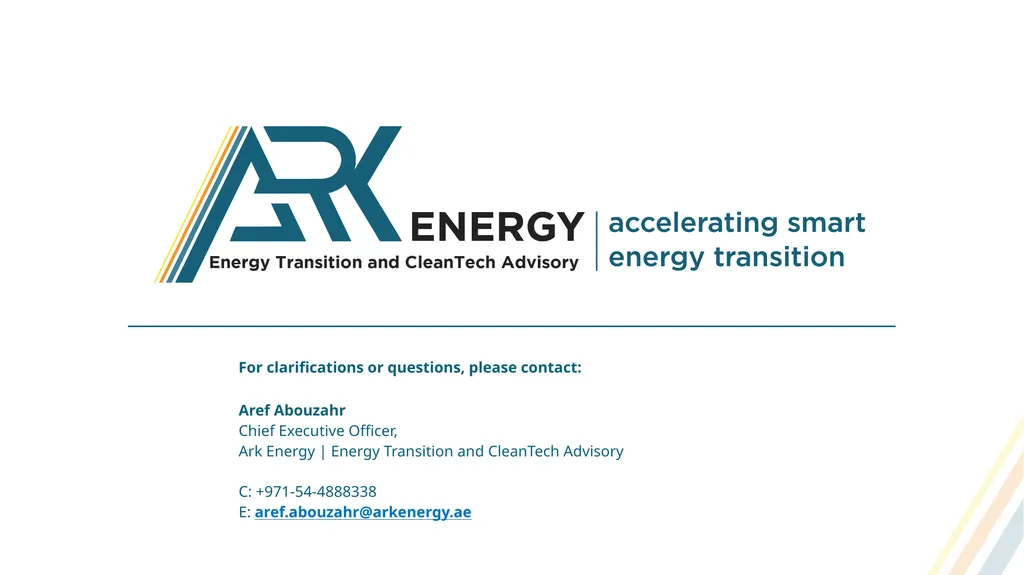 ARK ENERGY
Energy Transition and CleanTech Advisory

accelerating smart energy transition

For clarifications or questions, please contact:

Aref Abouzahr
Chief Executive Officer,
Ark Energy | Energy Transition and CleanTech Advisory

C: +971-54-4888338
E: aref.abouzahr@arkenergy.ae